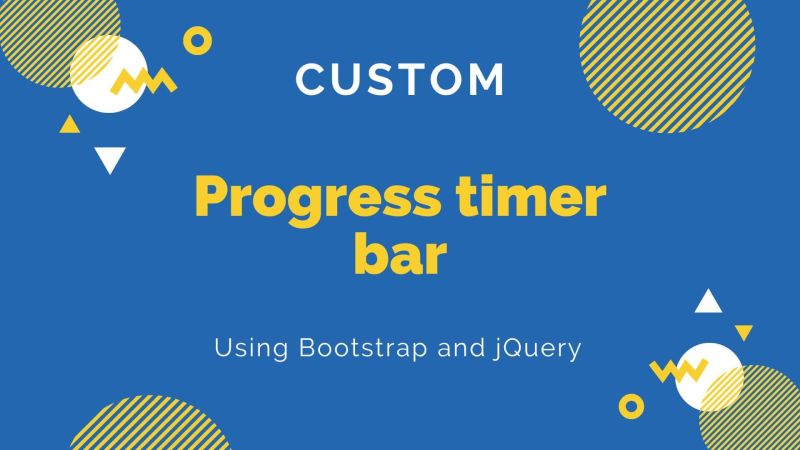 CUSTOM

Progress timer bar

Using Bootstrap and jQuery